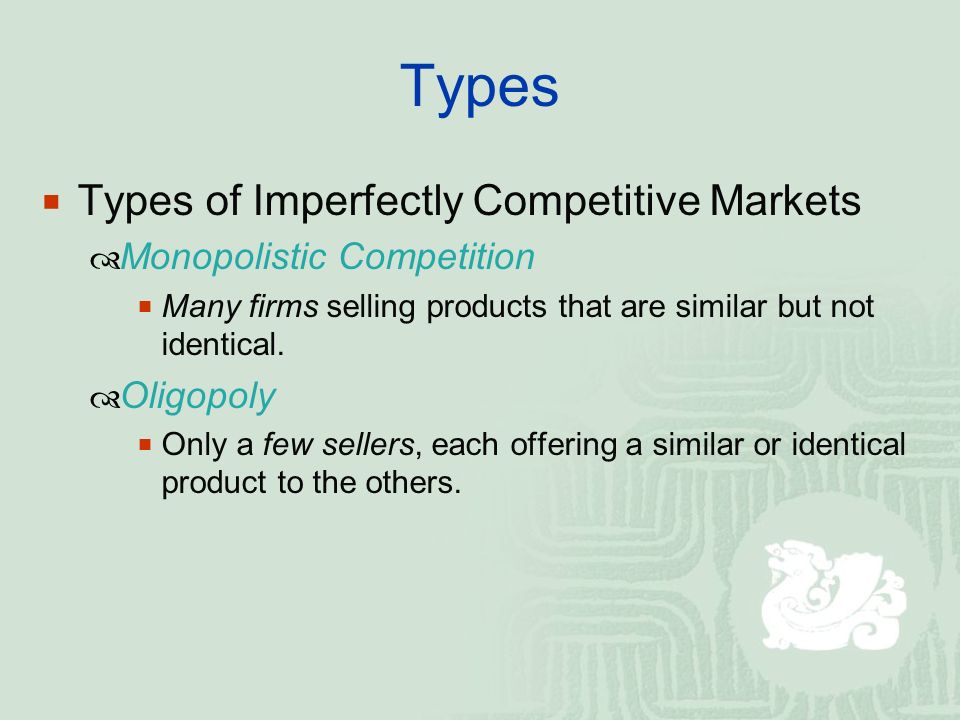 Types

Types of Imperfectly Competitive Markets

Monopolistic Competition

Many firms selling products that are similar but not identical.

Oligopoly

Only a few sellers, each offering a similar or identical product to the others.